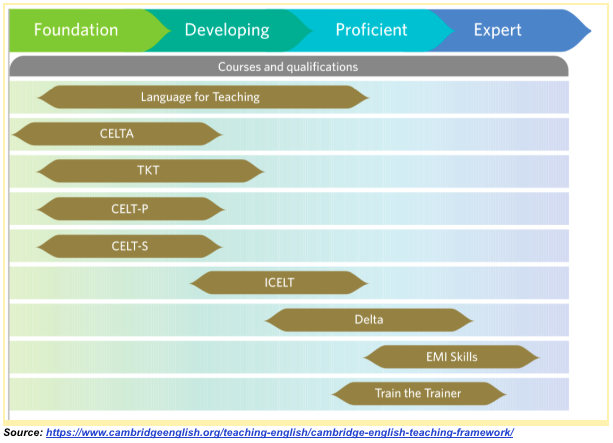 Foundation Developing Proficient Expert

Courses and qualifications

Language for Teaching

CELTA

TKT

CELT-P

CELT-S

ICELT

Delta

EMI Skills

Train the Trainer

Source: https://www.cambridgeenglish.org/teaching-english/cambridge-english-teaching-framework/